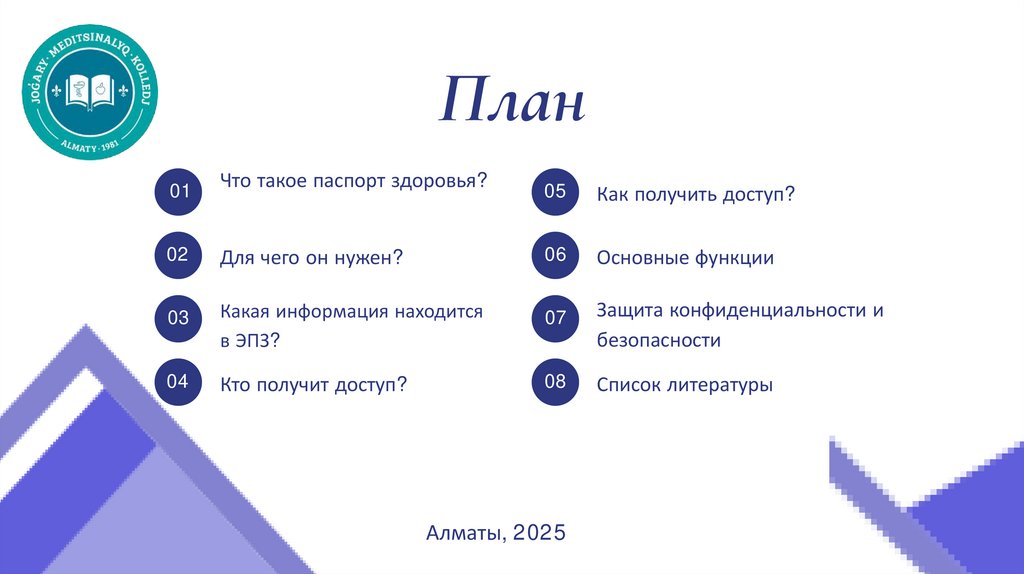 JOĞARY · MEDITSINALYQ · KOLLEDJ
ALMATY · 1981

План

01 Что такое паспорт здоровья?

02 Для чего он нужен?

03 Какая информация находится в ЭПЗ?

04 Кто получит доступ?

05 Как получить доступ?

06 Основные функции

07 Защита конфиденциальности и безопасности

08 Список литературы

Алматы, 2025